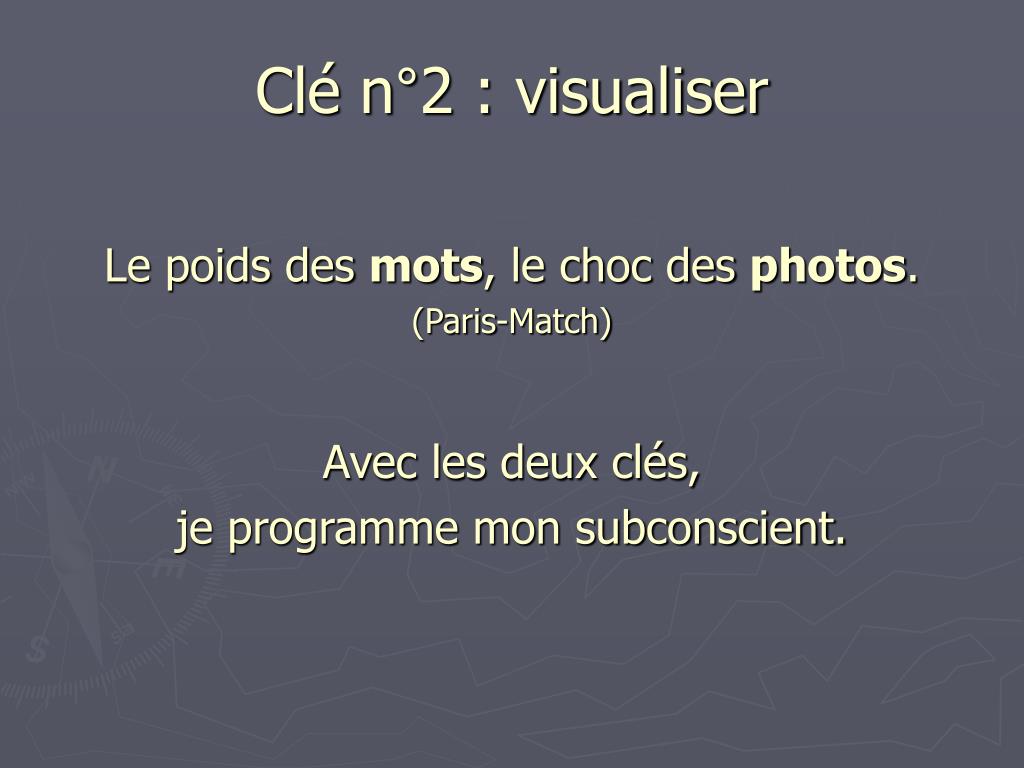 Clé n°2 : visualiser

Le poids des mots, le choc des photos.
(Paris-Match)

Avec les deux clés,
je programme mon subconscient.